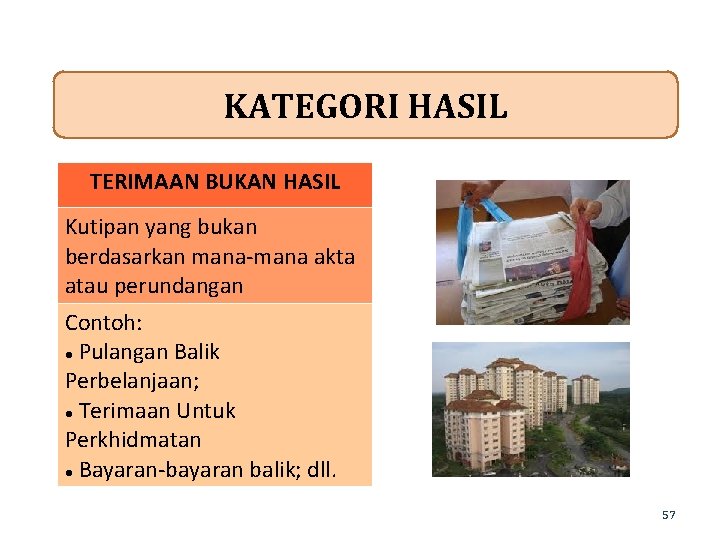 KATEGORI HASIL

TERIMAAN BUKAN HASIL

Kutipan yang bukan berdasarkan mana-mana akta atau perundangan

Contoh:
• Pulangan Balik Perbelanjaan;
• Terimaan Untuk Perkhidmatan
• Bayaran-bayaran balik; dll.

57